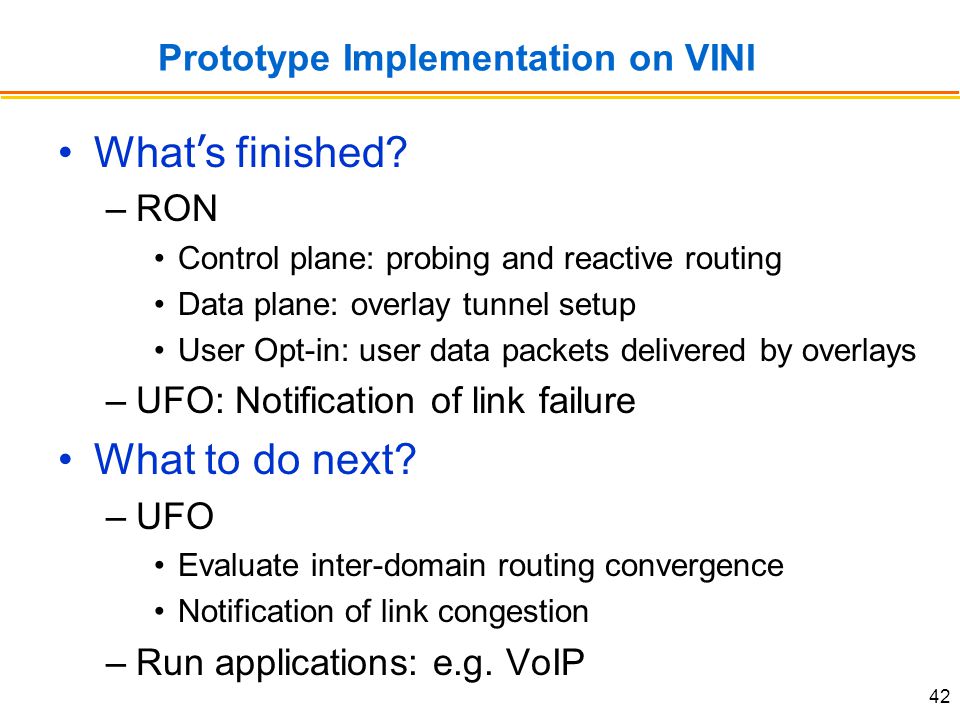 Prototype Implementation on VINI

• What's finished?
– RON
• Control plane: probing and reactive routing
• Data plane: overlay tunnel setup
• User Opt-in: user data packets delivered by overlays
– UFO: Notification of link failure
• What to do next?
– UFO
• Evaluate inter-domain routing convergence
• Notification of link congestion
– Run applications: e.g. VoIP

42